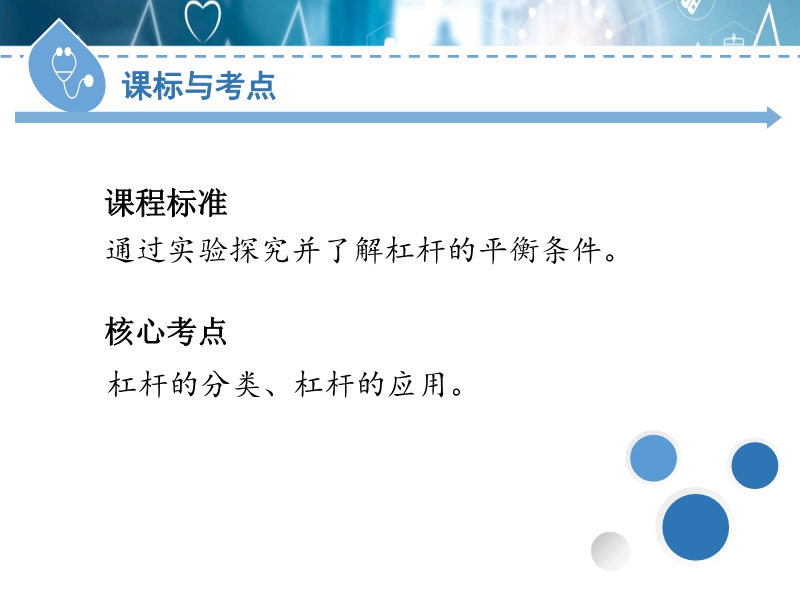 课标与考点

课程标准

通过实验探究并了解杠杆的平衡条件。

核心考点

杠杆的分类、杠杆的应用。